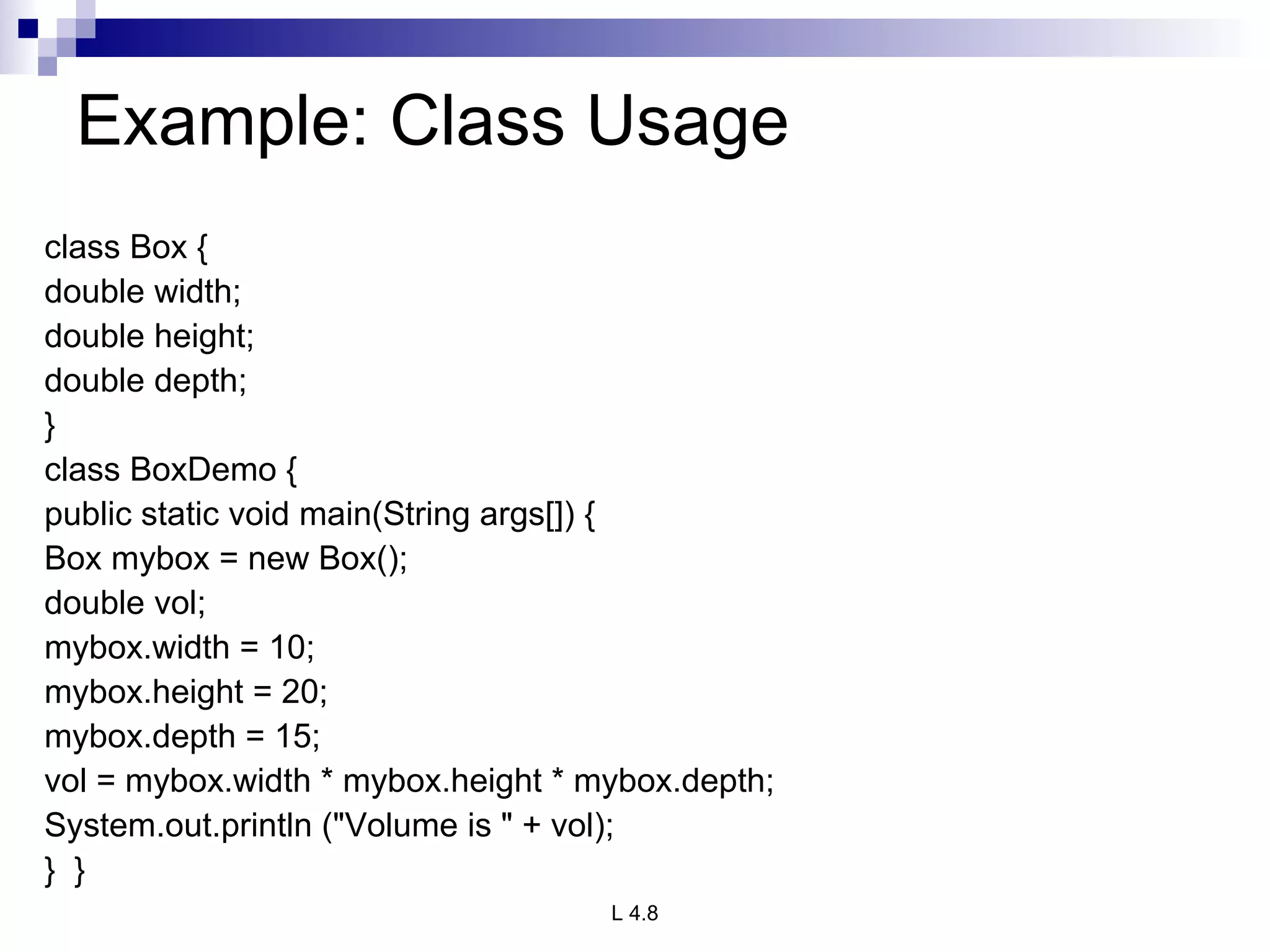 Example: Class Usage

class Box {
double width;
double height;
double depth;
}
class BoxDemo {
public static void main(String args[]) {
Box mybox = new Box();
double vol;
mybox.width = 10;
mybox.height = 20;
mybox.depth = 15;
vol = mybox.width * mybox.height * mybox.depth;
System.out.println ("Volume is " + vol);
} }

L 4.8